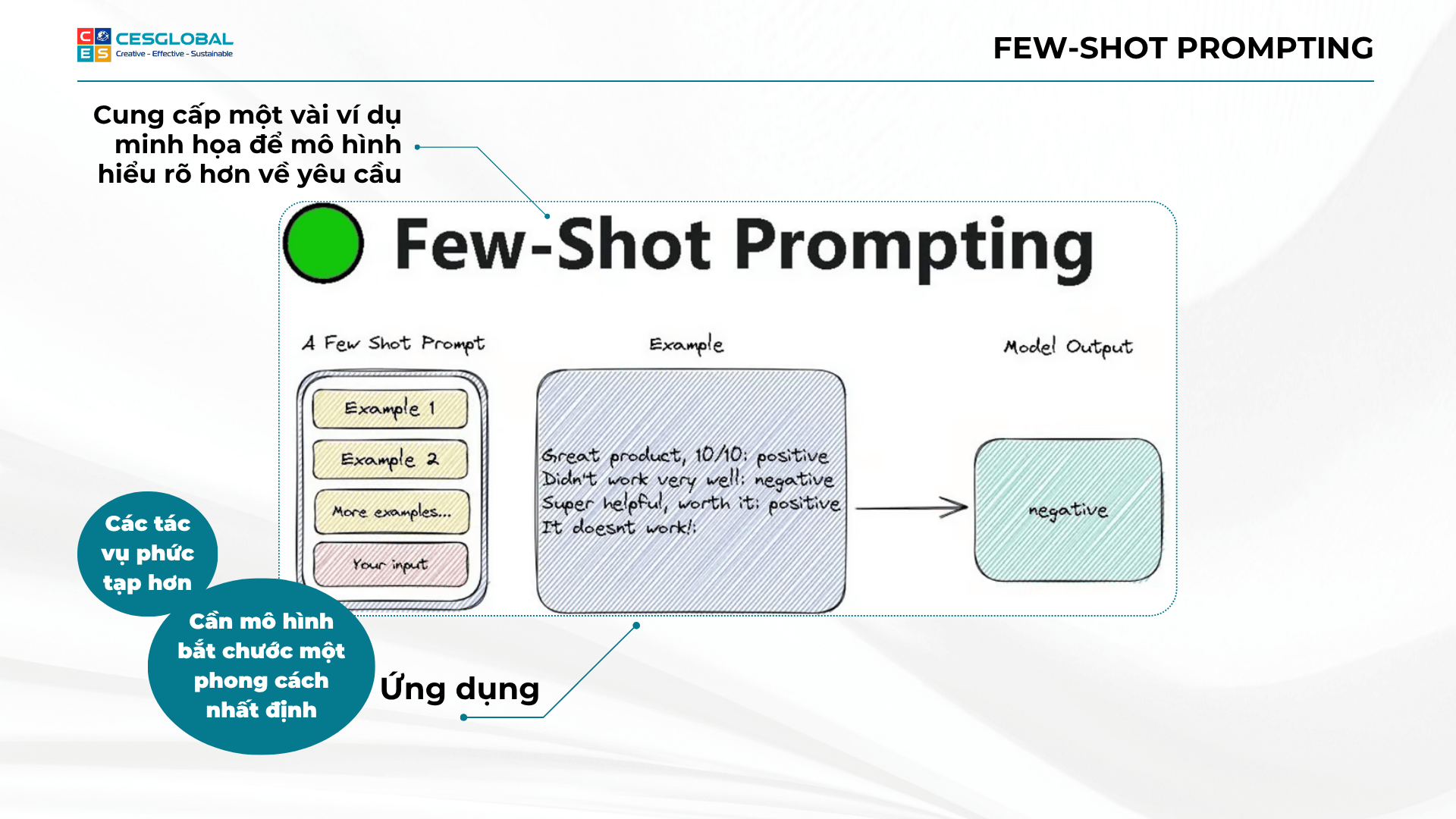 C E S CESGLOBAL
Creative - Effective - Sustainable

FEW-SHOT PROMPTING

Cung cấp một vài ví dụ minh họa để mô hình hiểu rõ hơn về yêu cầu

Few-Shot Prompting

A Few Shot Prompt

Example 1
Example 2
More examples...
Your input

Example

Great product, 10/10: positive
Didn't work very well: negative
Super helpful, worth it: positive
It doesnt work!:

Model Output

negative

Các tác vụ phức tạp hơn

Cần mô hình bắt chước một phong cách nhất định

Ứng dụng